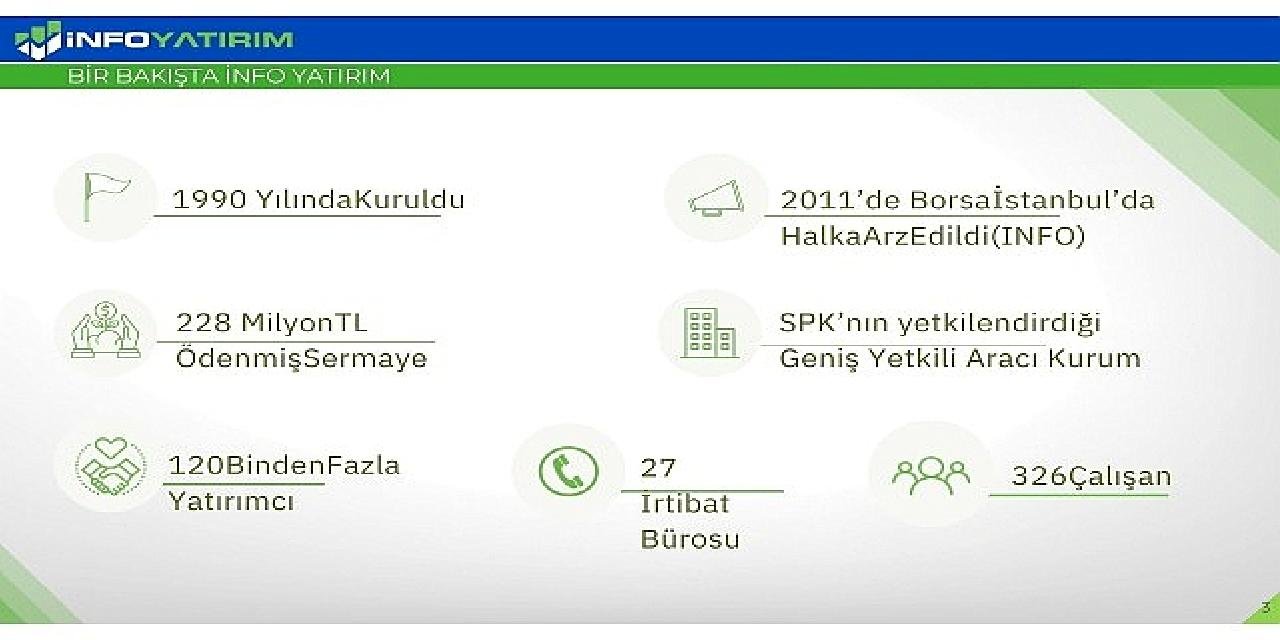 İNFOYATIRIM

BİR BAKIŞTA İNFO YATIRIM

1990 YılındaKuruldu

2011'de Borsaİstanbul'da HalkaArzEdildi(INFO)

228 MilyonTL ÖdenmişSermaye

SPK'nın yetkilendirdiği Geniş Yetkili Aracı Kurum

120BindenFazla Yatırımcı

27 İrtibat Bürosu

326Çalışan

3